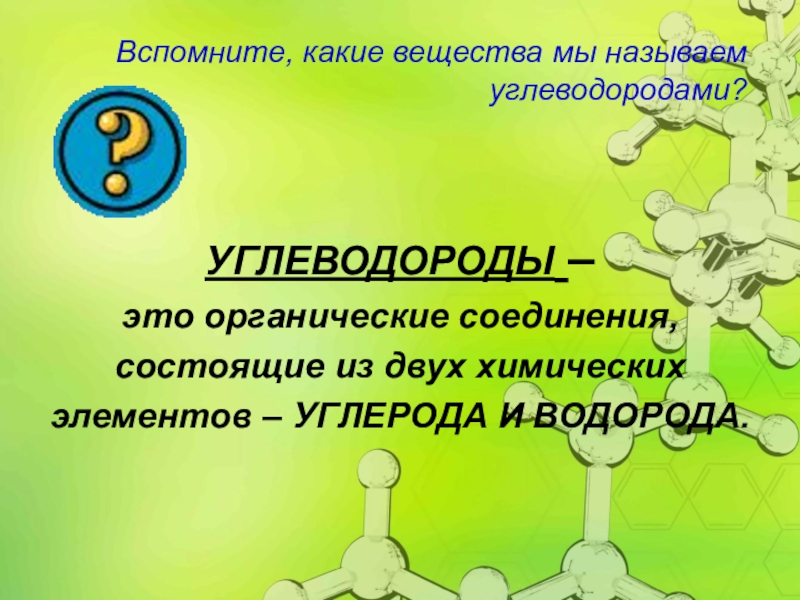 Вспомните, какие вещества мы называем углеводородами?

?

УГЛЕВОДОРОДЫ –

это органические соединения, состоящие из двух химических элементов – УГЛЕРОДА И ВОДОРОДА.